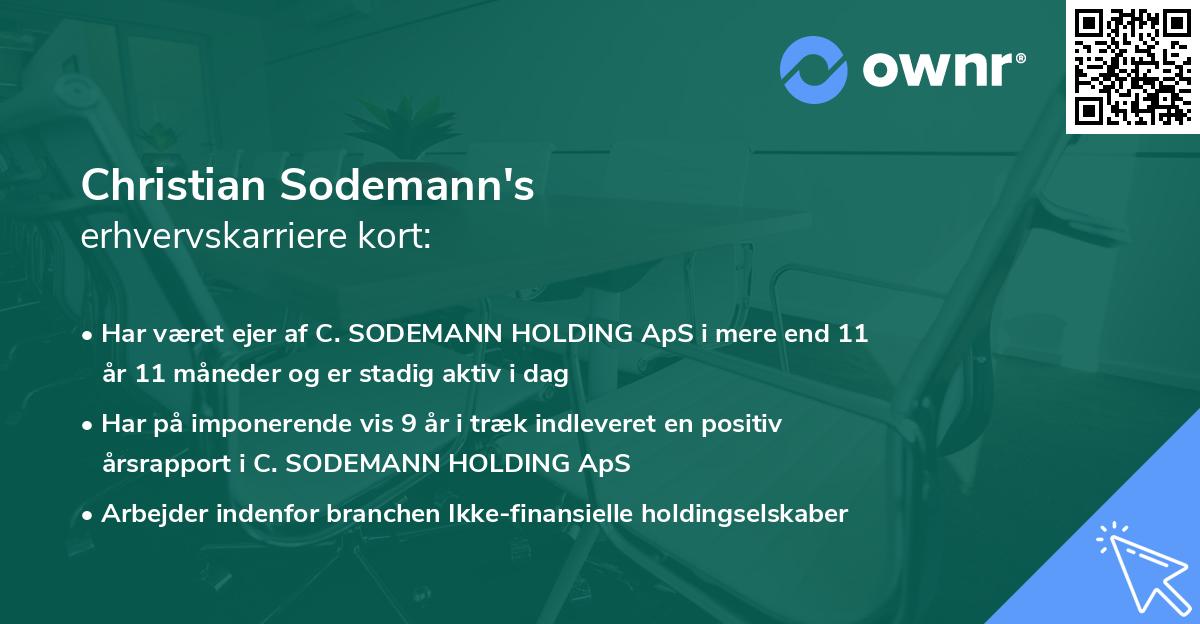 ownr®

Christian Sodemann's
erhvervskarriere kort:

• Har været ejer af C. SODEMANN HOLDING ApS i mere end 11 år 11 måneder og er stadig aktiv i dag
• Har på imponerende vis 9 år i træk indleveret en positiv årsrapport i C. SODEMANN HOLDING ApS
• Arbejder indenfor branchen Ikke-finansielle holdingselskaber